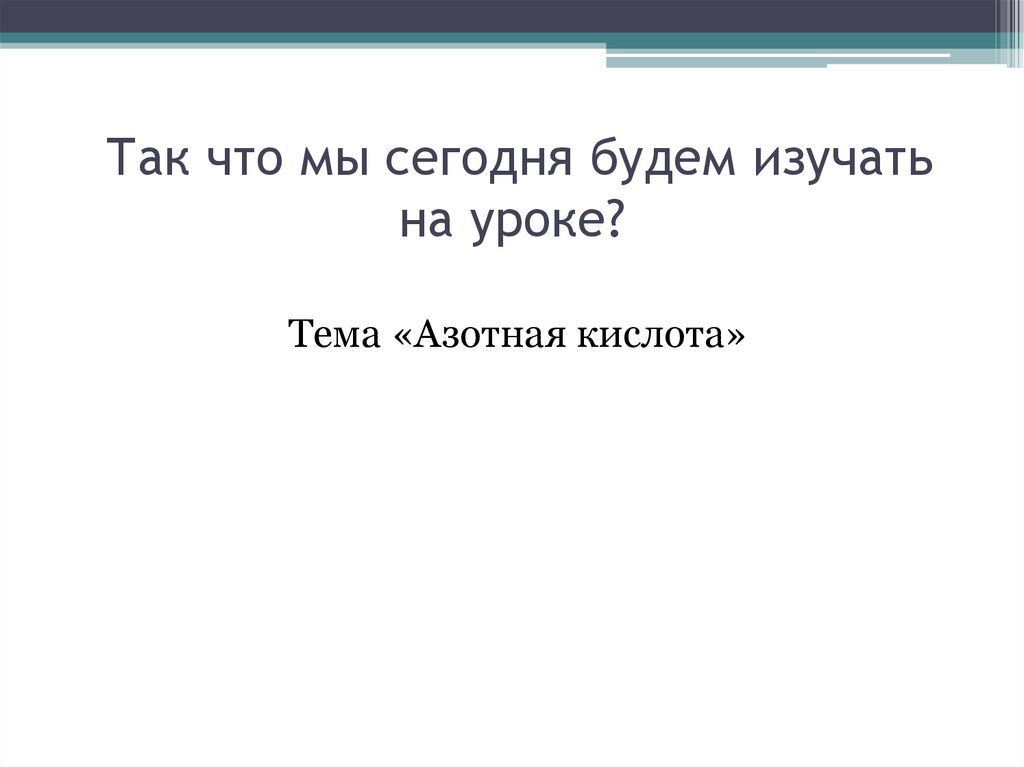 Так что мы сегодня будем изучать на уроке?

Тема «Азотная кислота»